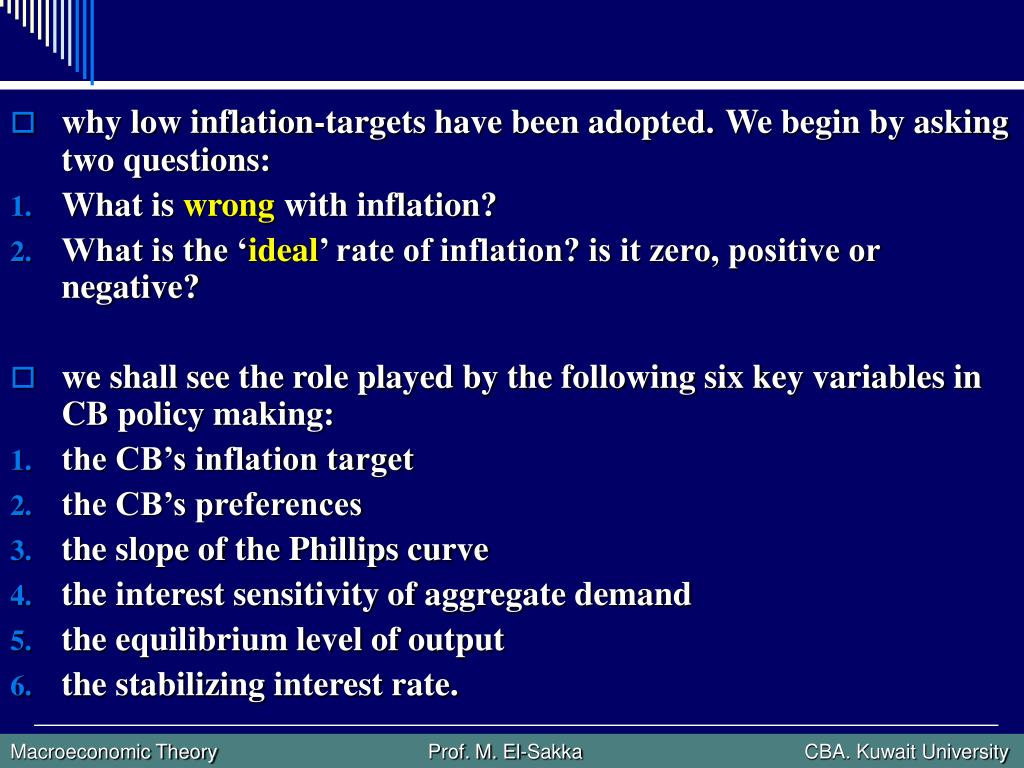 why low inflation-targets have been adopted. We begin by asking two questions:
1. What is wrong with inflation?
2. What is the ‘ideal’ rate of inflation? is it zero, positive or negative?

we shall see the role played by the following six key variables in CB policy making:
1. the CB’s inflation target
2. the CB’s preferences
3. the slope of the Phillips curve
4. the interest sensitivity of aggregate demand
5. the equilibrium level of output
6. the stabilizing interest rate.

Macroeconomic Theory
Prof. M. El-Sakka
CBA. Kuwait University